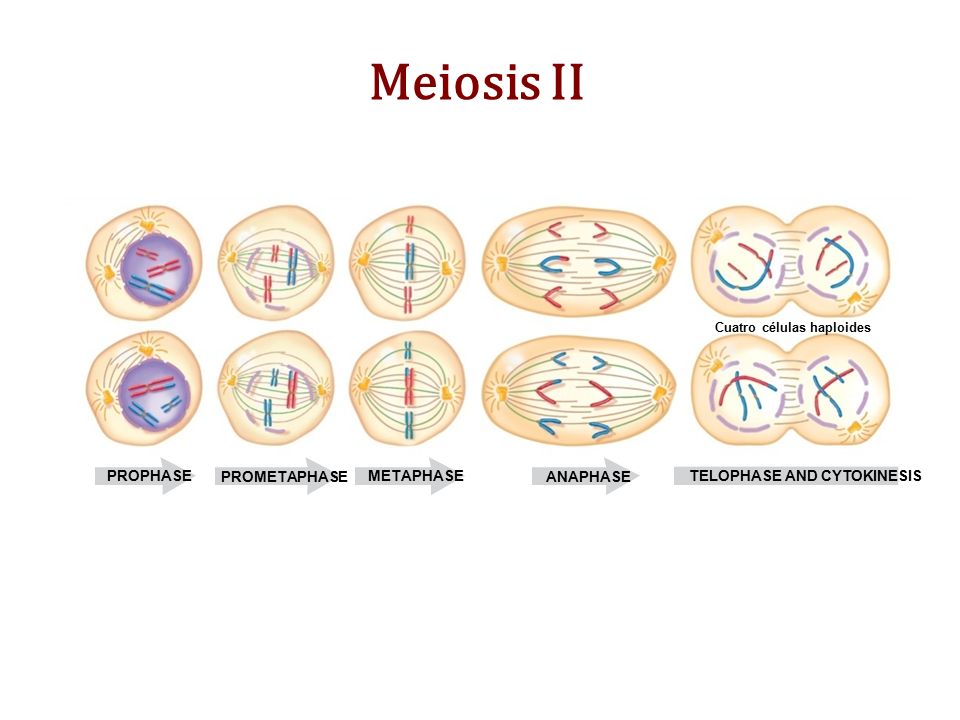 Meiosis II

Cuatro células haploides

PROPHASE

PROMETAPHASE

METAPHASE

ANAPHASE

TELOPHASE AND CYTOKINESIS